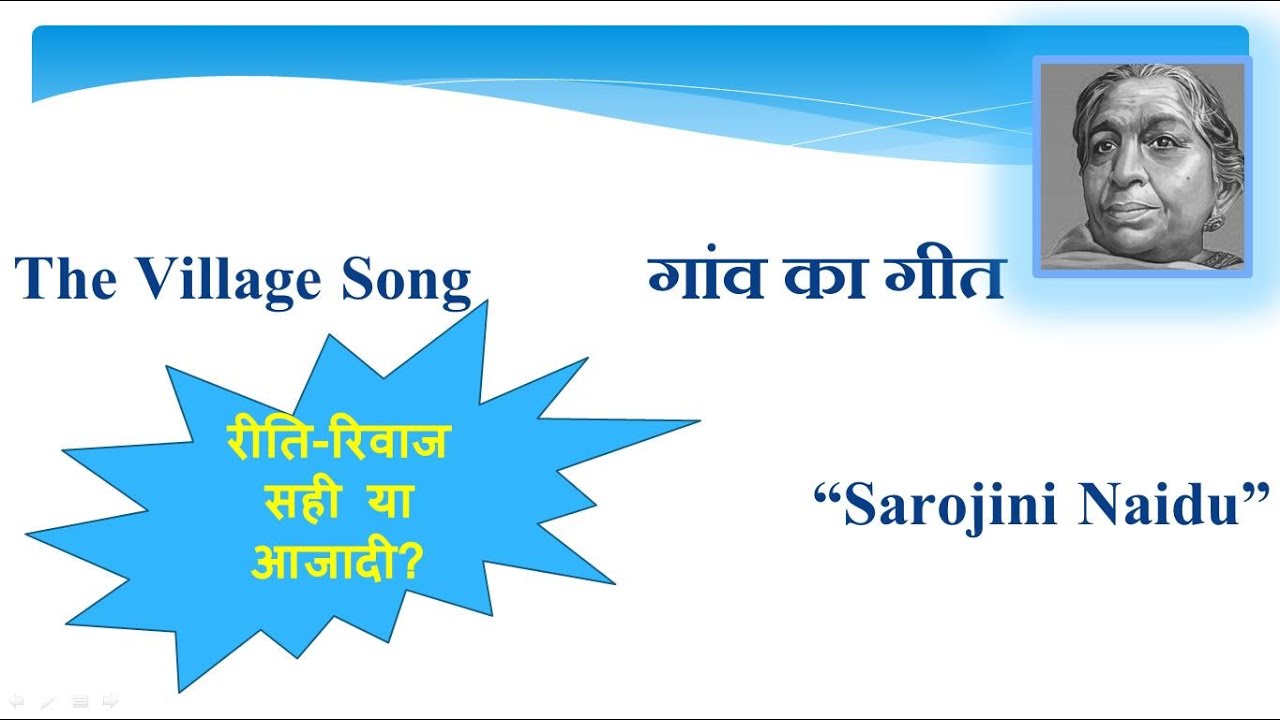 The Village Song

गांव का गीत

रीति-रिवाज सही या आजादी?

“Sarojini Naidu”